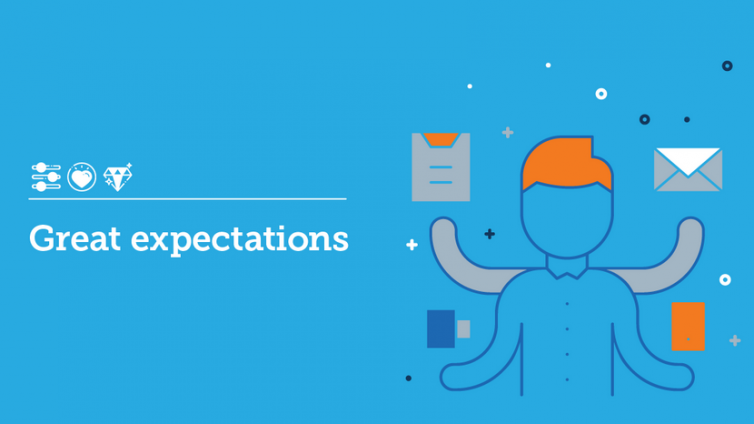 Great expectations